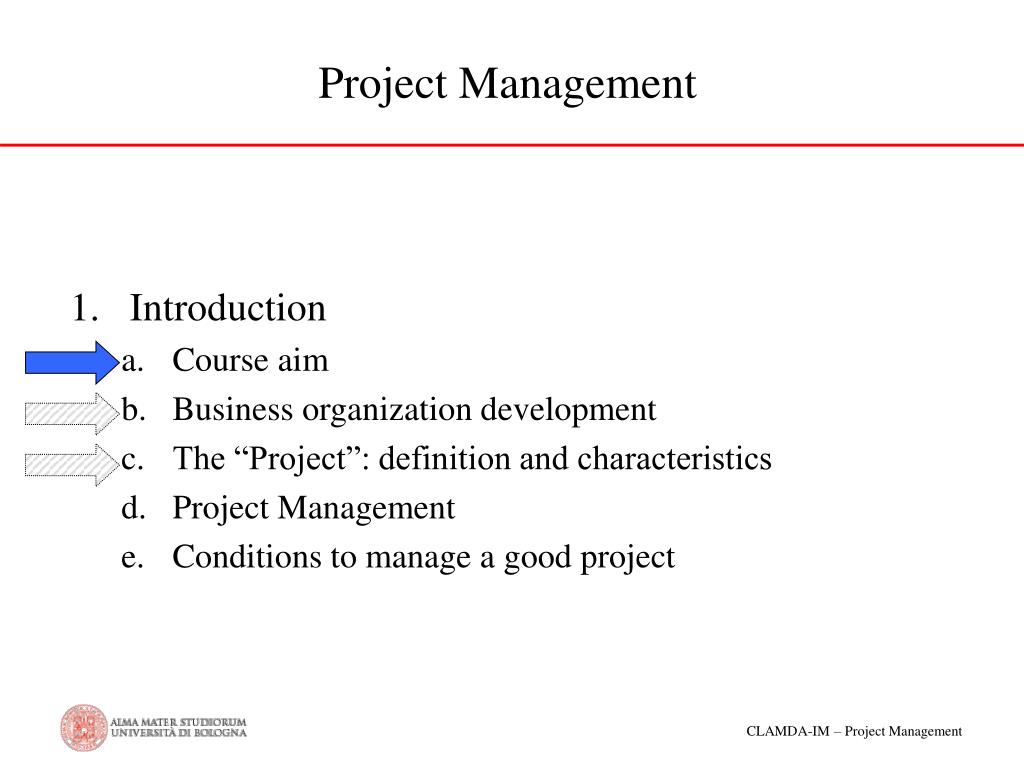 Project Management

1. Introduction
a. Course aim
b. Business organization development
c. The “Project”: definition and characteristics
d. Project Management
e. Conditions to manage a good project

ALMA MATER STUDIORUM
UNIVERSITÀ DI BOLOGNA

CLAMDA-IM – Project Management